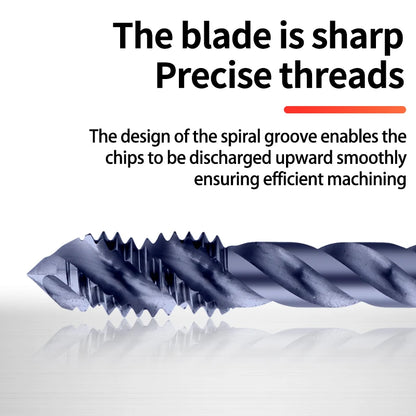 The blade is sharp
Precise threads

The design of the spiral groove enables the chips to be discharged upward smoothly ensuring efficient machining